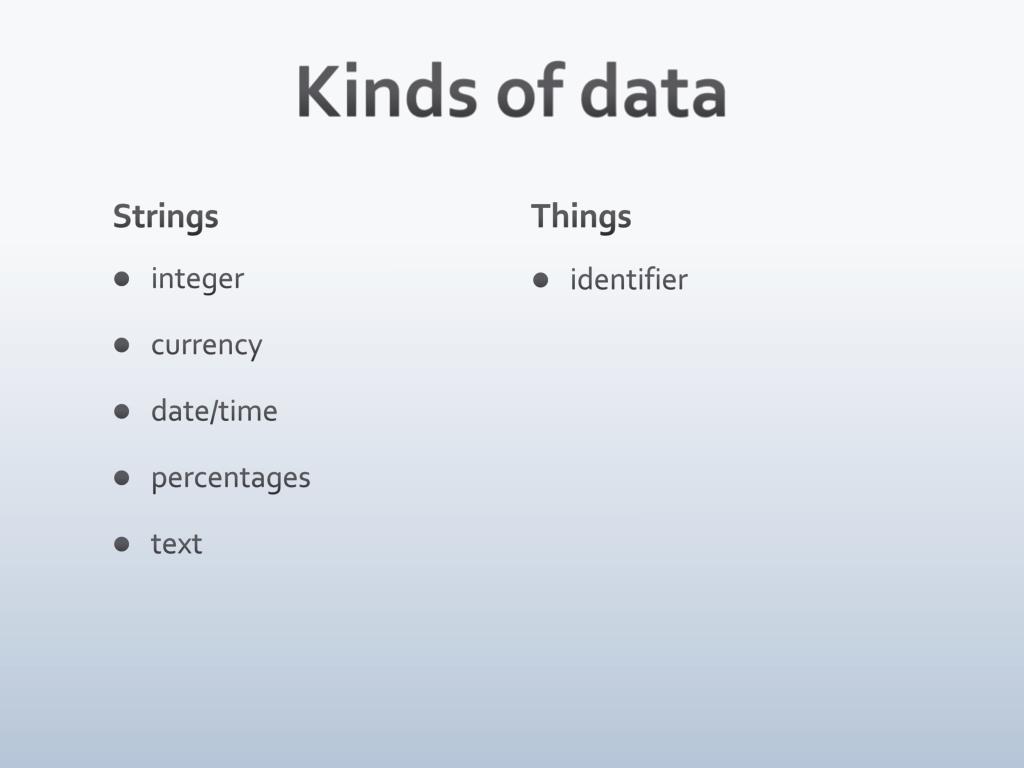 Kinds of data

Strings

- integer
- currency
- date/time
- percentages
- text

Things

- identifier